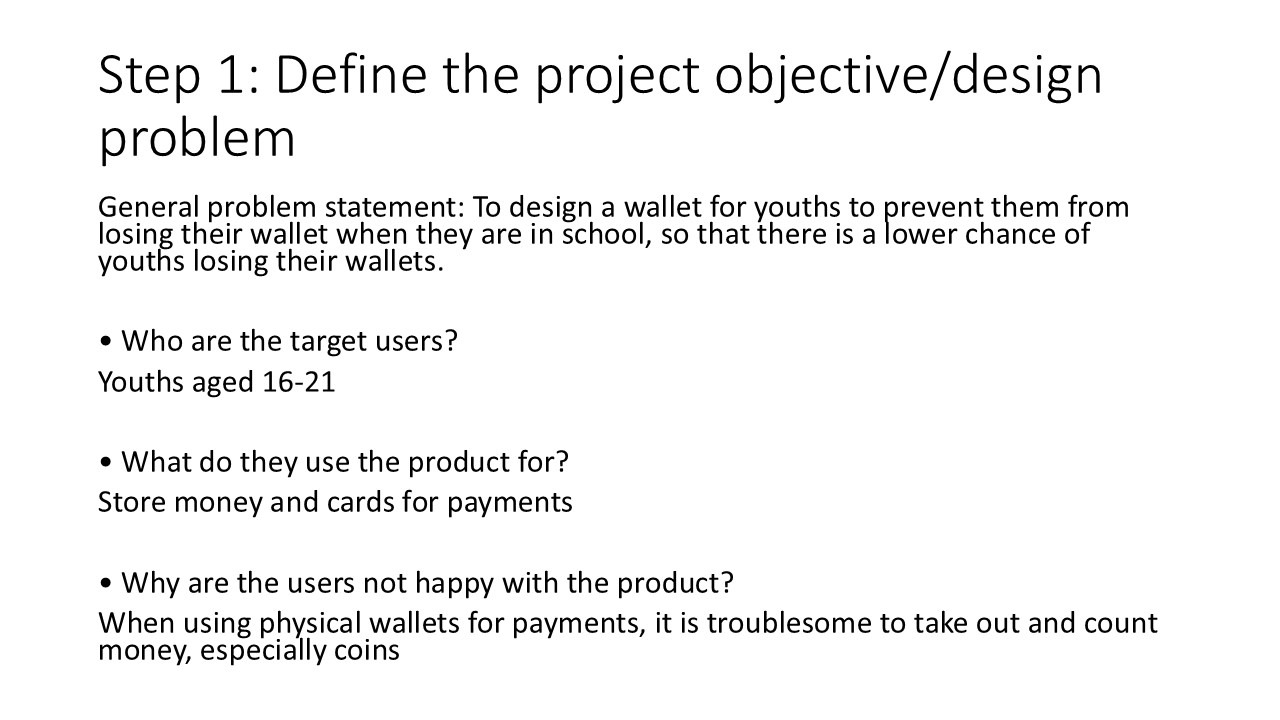 Step 1: Define the project objective/design problem

General problem statement: To design a wallet for youths to prevent them from losing their wallet when they are in school, so that there is a lower chance of youths losing their wallets.

• Who are the target users?
Youths aged 16-21

• What do they use the product for?
Store money and cards for payments

• Why are the users not happy with the product?
When using physical wallets for payments, it is troublesome to take out and count money, especially coins